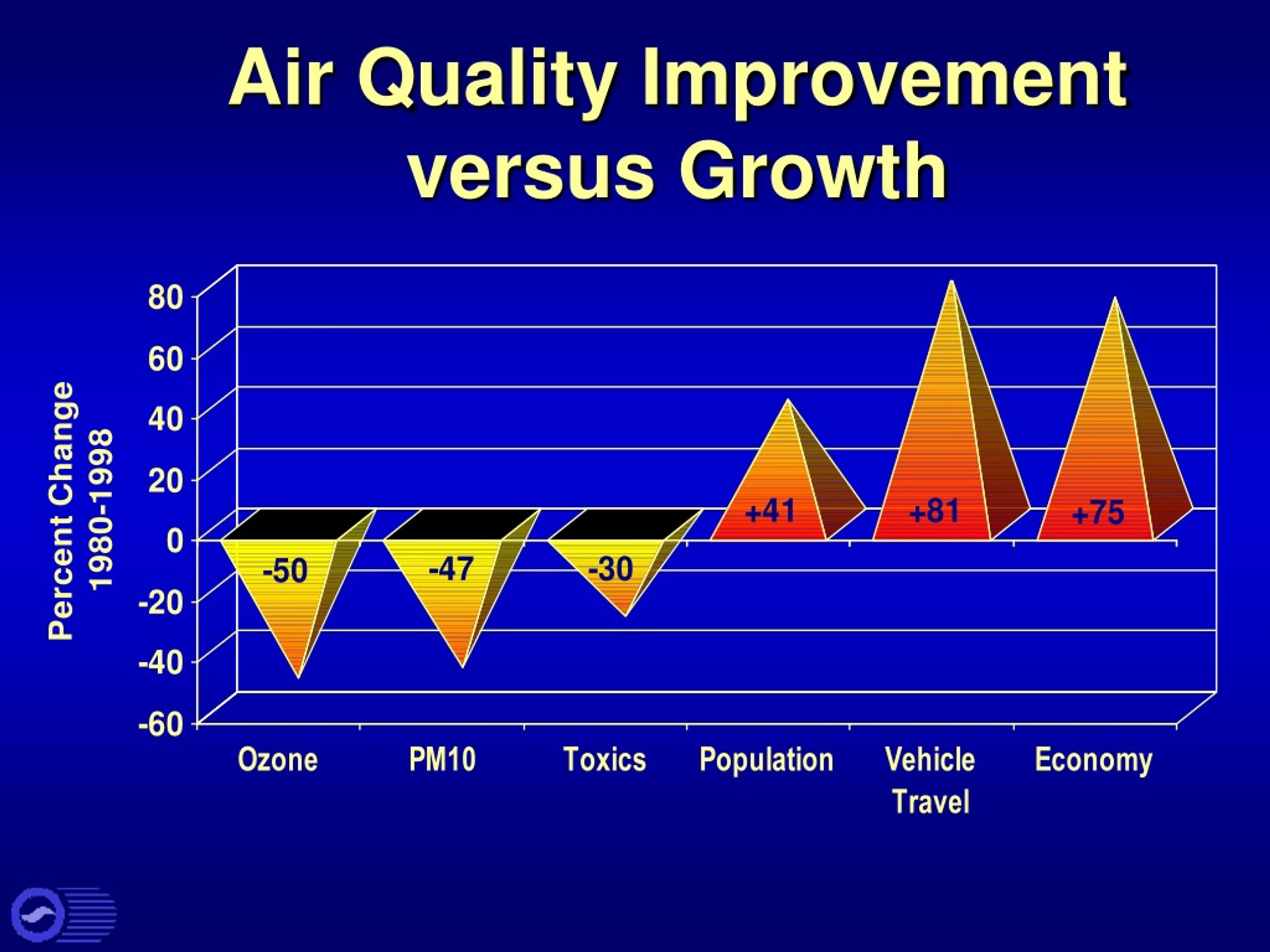 Air Quality Improvement versus Growth

Percent Change 1980-1998

80
60
40
20
0
-20
-40
-60

-50
-47
-30
+41
+81
+75

Ozone
PM10
Toxics
Population
Vehicle Travel
Economy